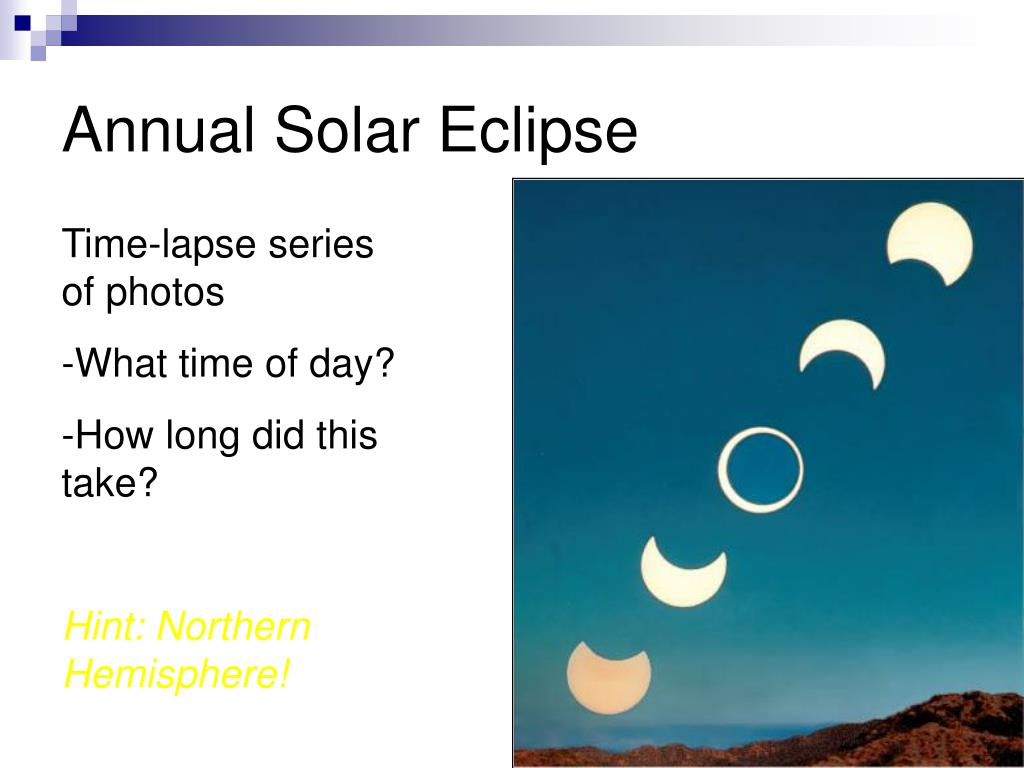 Annual Solar Eclipse

Time-lapse series of photos

-What time of day?

-How long did this take?

Hint: Northern Hemisphere!